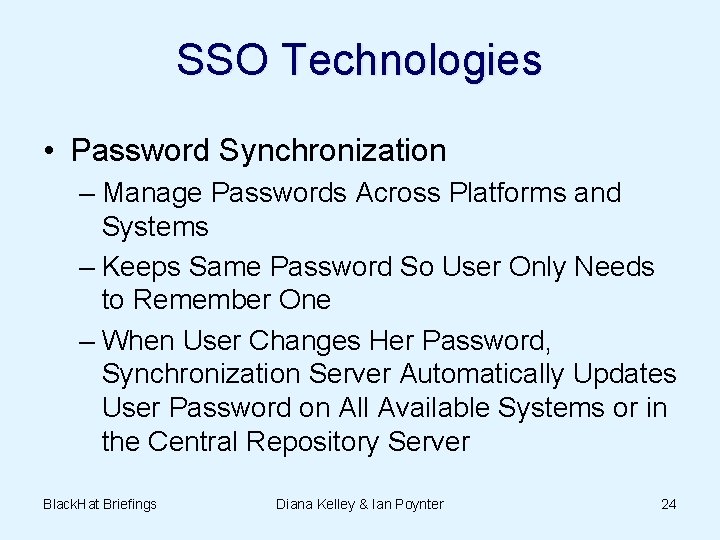 SSO Technologies

• Password Synchronization

– Manage Passwords Across Platforms and Systems

– Keeps Same Password So User Only Needs to Remember One

– When User Changes Her Password, Synchronization Server Automatically Updates User Password on All Available Systems or in the Central Repository Server

BlackHat Briefings

Diana Kelley & Ian Poynter

24